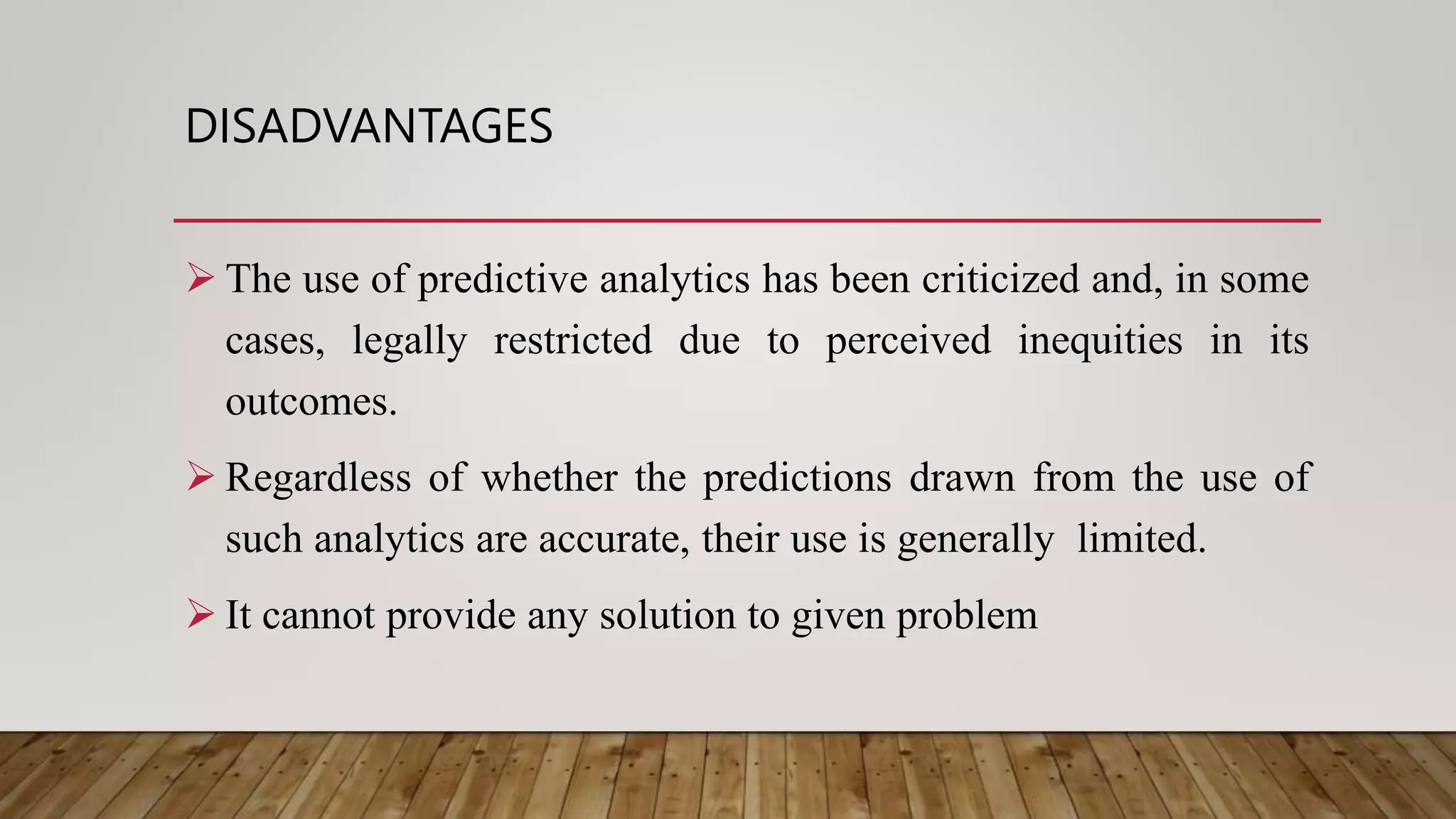 DISADVANTAGES

➢ The use of predictive analytics has been criticized and, in some cases, legally restricted due to perceived inequities in its outcomes.

➢ Regardless of whether the predictions drawn from the use of such analytics are accurate, their use is generally limited.

➢ It cannot provide any solution to given problem